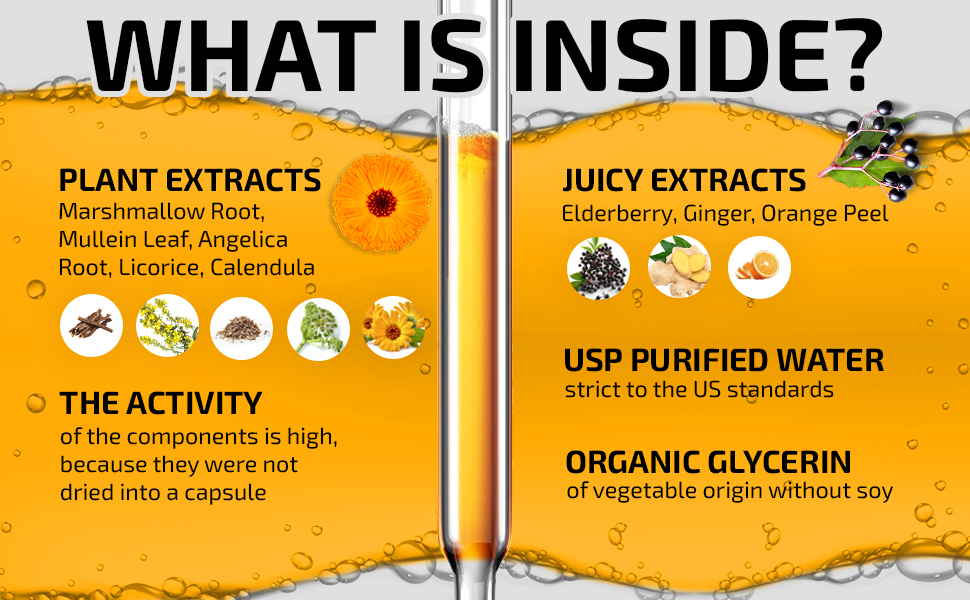 WHAT IS INSIDE?

PLANT EXTRACTS
Marshmallow Root, Mullein Leaf, Angelica Root, Licorice, Calendula

THE ACTIVITY
of the components is high, because they were not dried into a capsule

JUICY EXTRACTS
Elderberry, Ginger, Orange Peel

USP PURIFIED WATER
strict to the US standards

ORGANIC GLYCERIN
of vegetable origin without soy